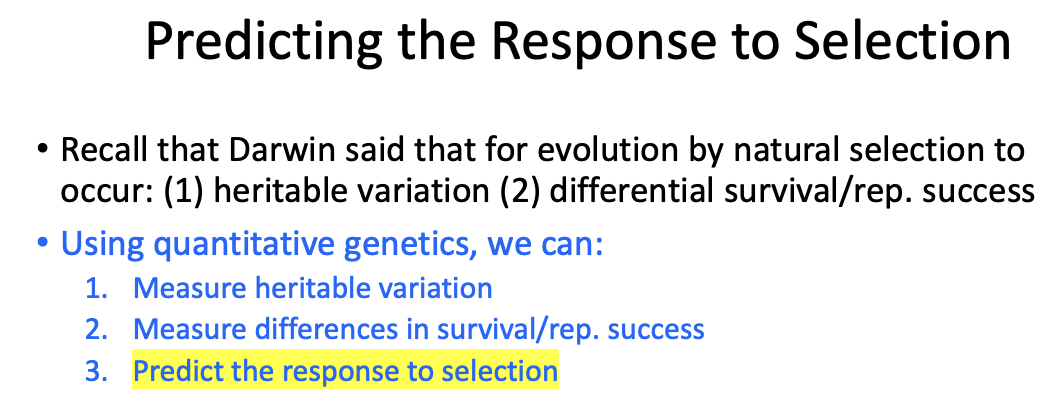 Predicting the Response to Selection

• Recall that Darwin said that for evolution by natural selection to occur: (1) heritable variation (2) differential survival/rep. success

• Using quantitative genetics, we can:

1. Measure heritable variation
2. Measure differences in survival/rep. success
3. Predict the response to selection